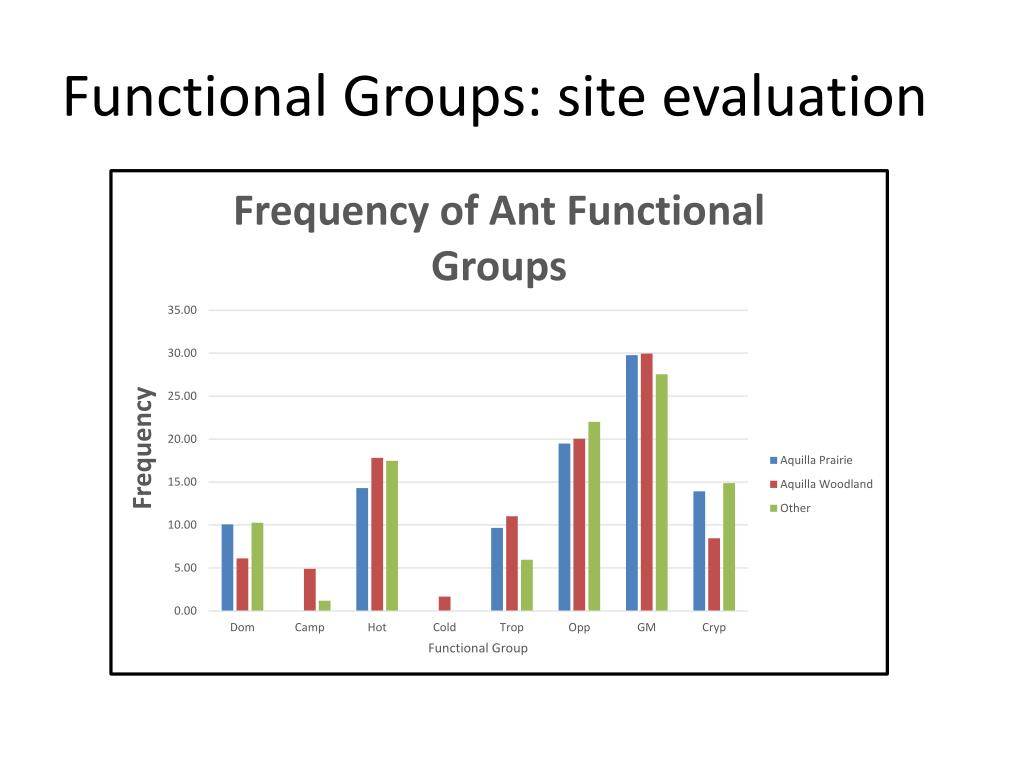 Functional Groups: site evaluation

Frequency of Ant Functional Groups

Frequency

35.00
30.00
25.00
20.00
15.00
10.00
5.00
0.00

Dom
Camp
Hot
Cold
Trop
Opp
GM
Cryp

Functional Group

Aquilla Prairie
Aquilla Woodland
Other